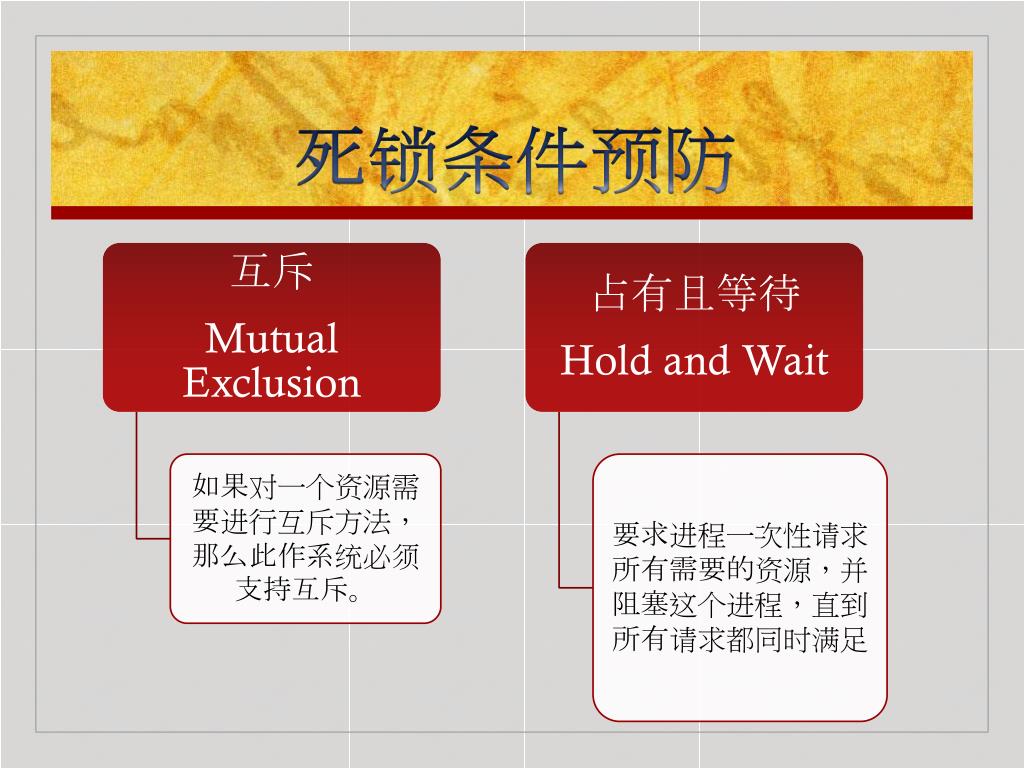 死锁条件预防

互斥

Mutual Exclusion

如果对一个资源需要进行互斥方法，那么此作系统必须支持互斥。

占有且等待

Hold and Wait

要求进程一次性请求所有需要的资源，并阻塞这个进程，直到所有请求都同时满足